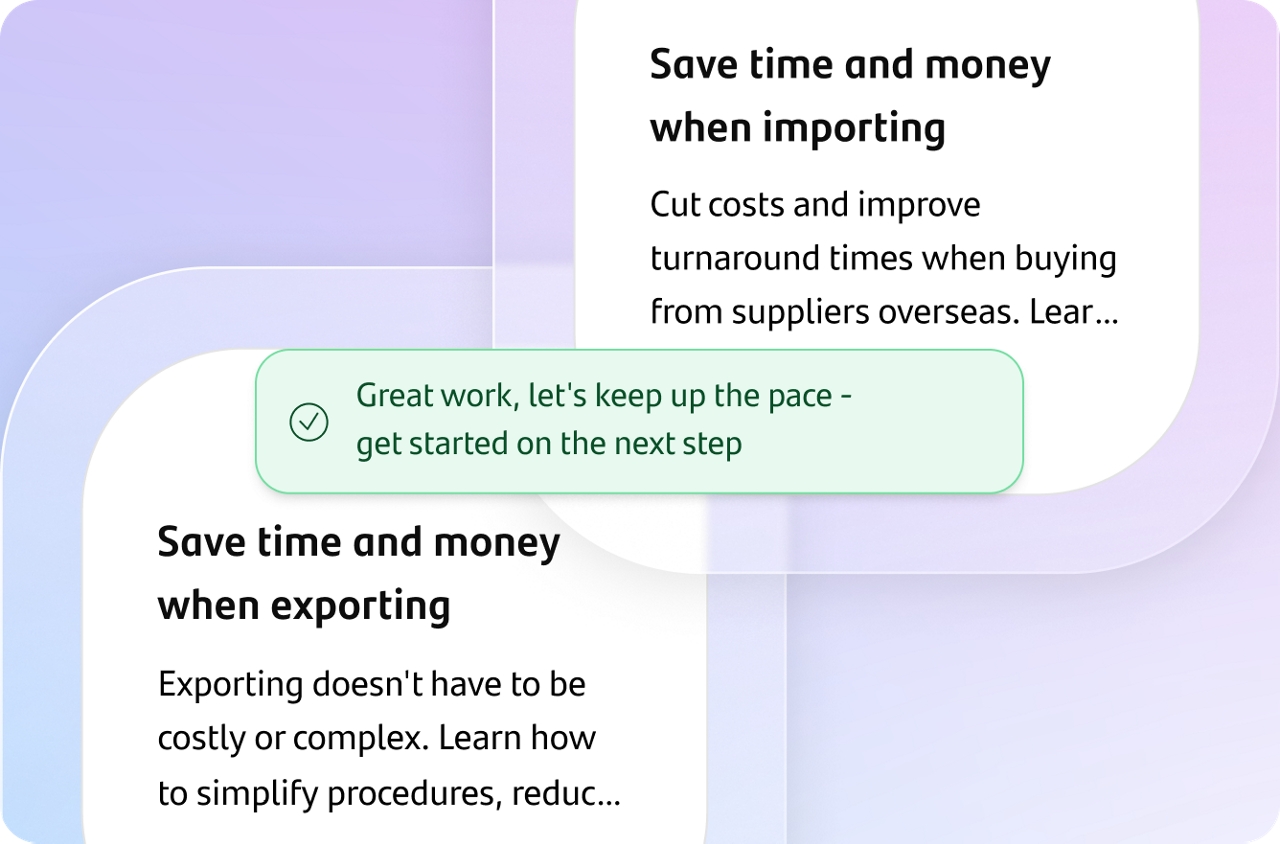 Save time and money when importing

Cut costs and improve turnaround times when buying from suppliers overseas. Lear...

Great work, let's keep up the pace - get started on the next step

Save time and money when exporting

Exporting doesn't have to be costly or complex. Learn how to simplify procedures, reduc...